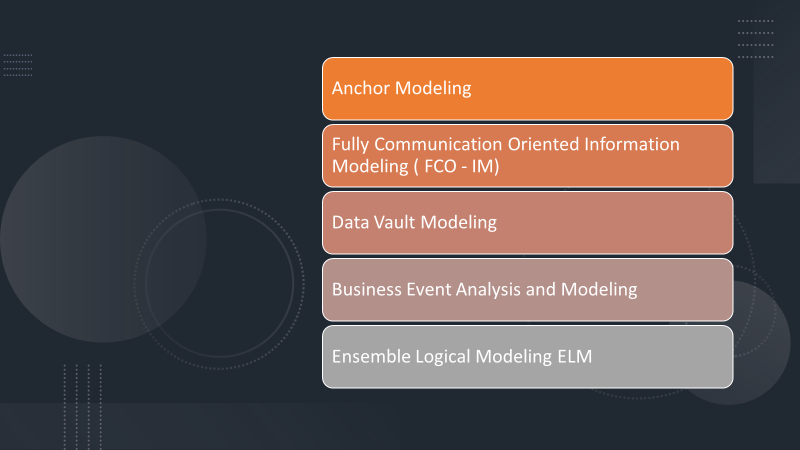 Anchor Modeling

Fully Communication Oriented Information Modeling ( FCO - IM)

Data Vault Modeling

Business Event Analysis and Modeling

Ensemble Logical Modeling ELM